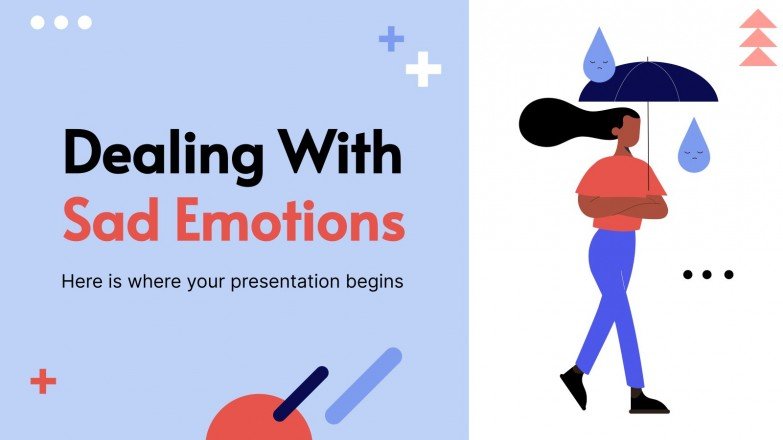 Dealing With
Sad Emotions

Here is where your presentation begins